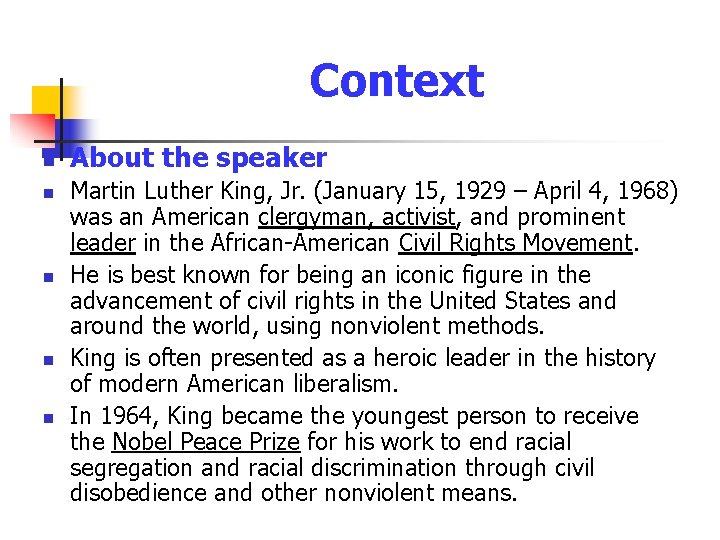 Context

About the speaker

Martin Luther King, Jr. (January 15, 1929 – April 4, 1968) was an American clergyman, activist, and prominent leader in the African-American Civil Rights Movement.

He is best known for being an iconic figure in the advancement of civil rights in the United States and around the world, using nonviolent methods.

King is often presented as a heroic leader in the history of modern American liberalism.

In 1964, King became the youngest person to receive the Nobel Peace Prize for his work to end racial segregation and racial discrimination through civil disobedience and other nonviolent means.